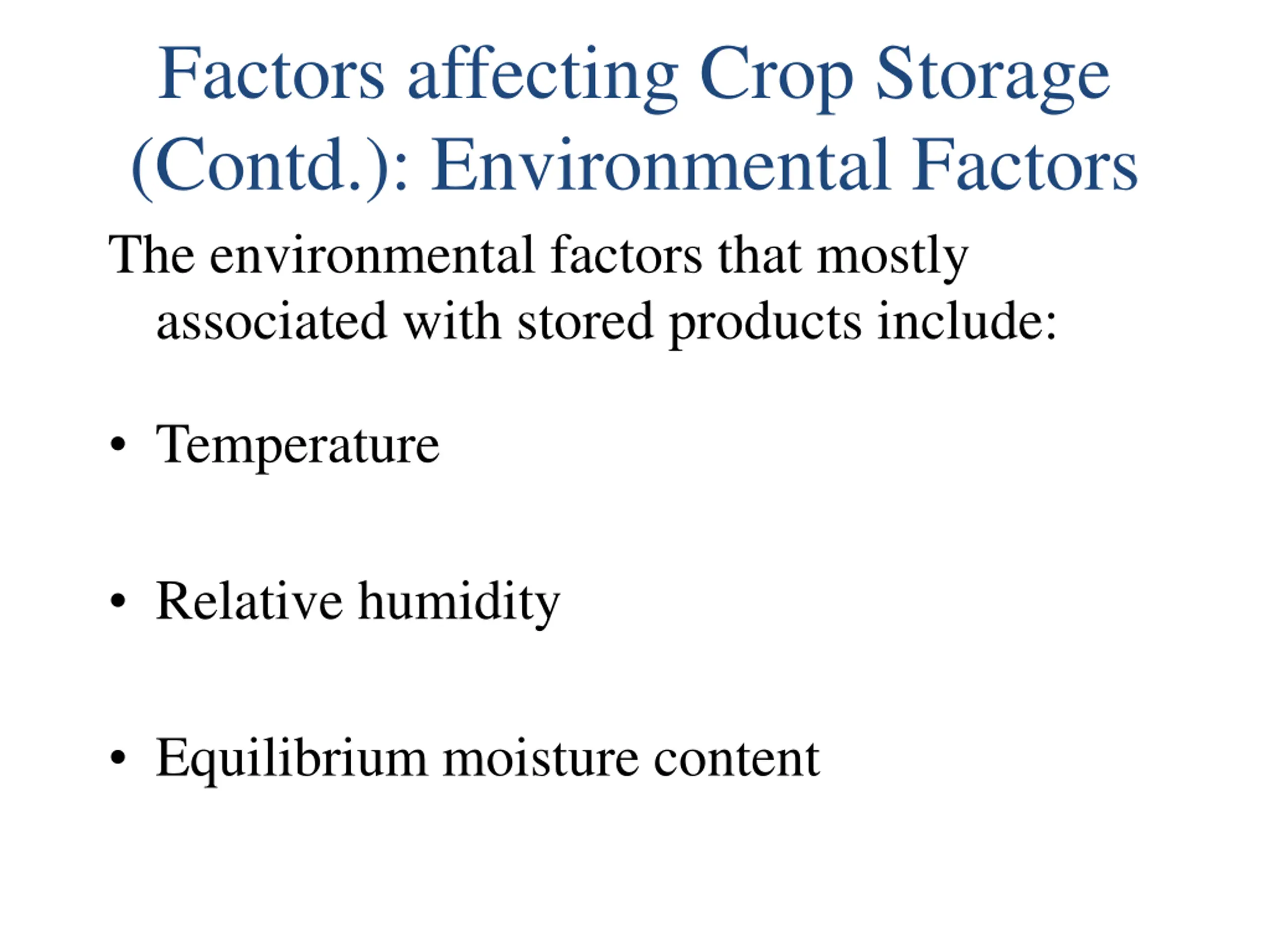 Factors affecting Crop Storage (Contd.): Environmental Factors

The environmental factors that mostly associated with stored products include:

• Temperature

• Relative humidity

• Equilibrium moisture content